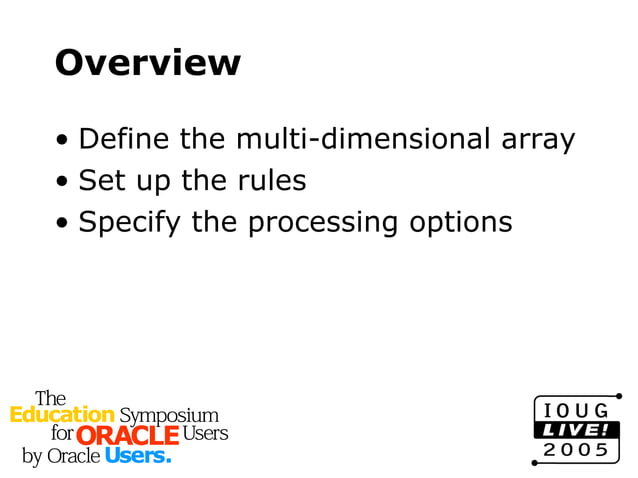 Overview

• Define the multi-dimensional array
• Set up the rules
• Specify the processing options

The Education Symposium for ORACLE Users by Oracle Users.

IOUG LIVE! 2005